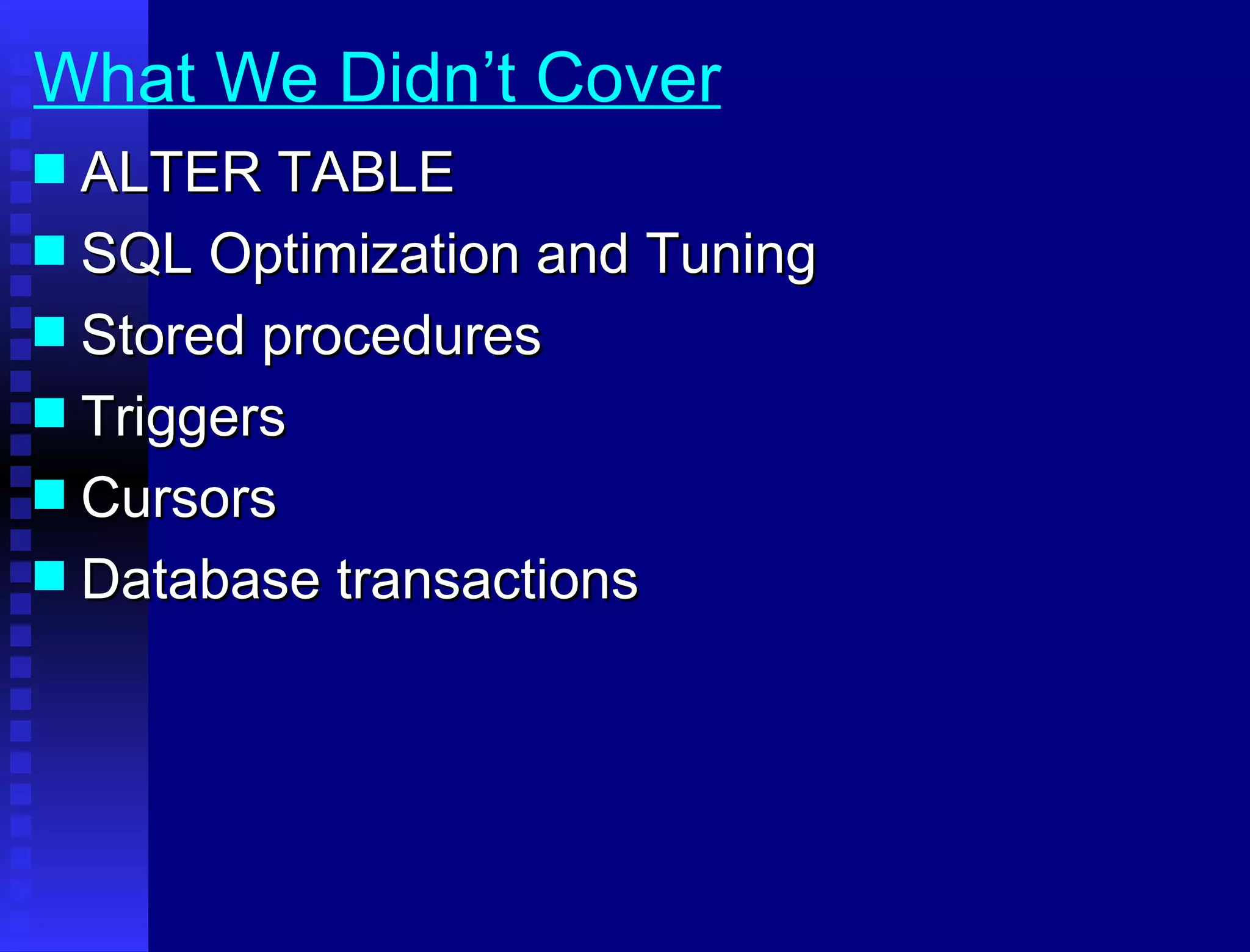 What We Didn’t Cover

- ALTER TABLE
- SQL Optimization and Tuning
- Stored procedures
- Triggers
- Cursors
- Database transactions